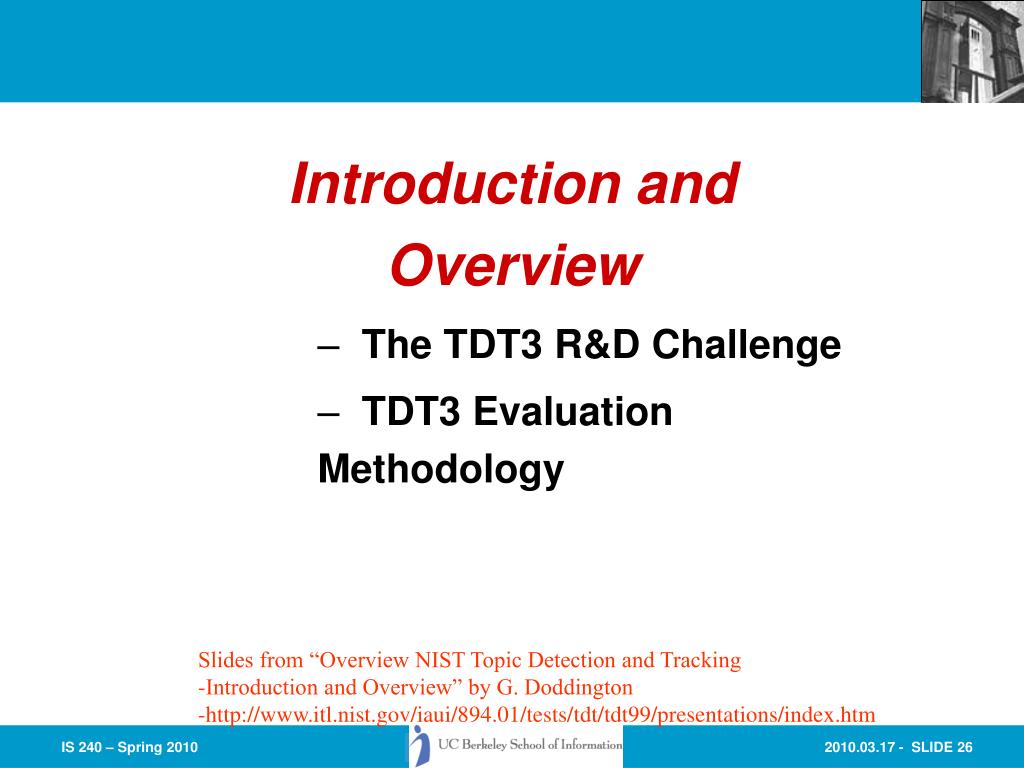 Introduction and Overview

– The TDT3 R&D Challenge

– TDT3 Evaluation Methodology

Slides from “Overview NIST Topic Detection and Tracking -Introduction and Overview” by G. Doddington -http://www.itl.nist.gov/iaui/894.01/tests/tdt/tdt99/presentations/index.htm

IS 240 – Spring 2010

UC Berkeley School of Information

2010.03.17 - SLIDE 26